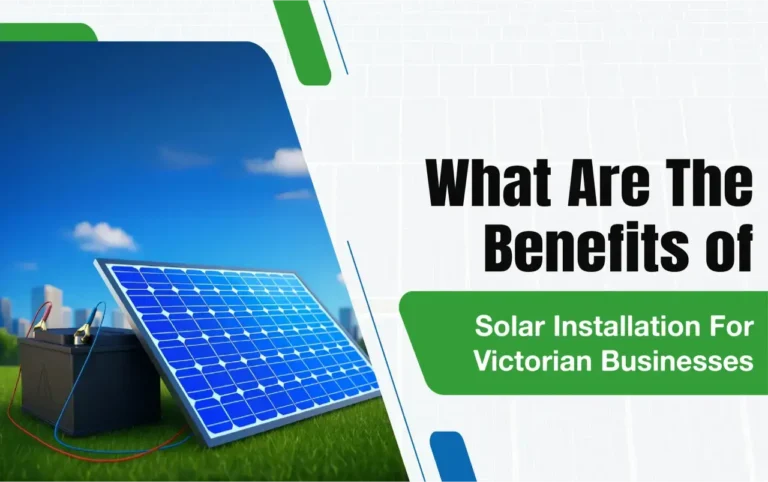 What Are The Benefits of

Solar Installation For Victorian Businesses